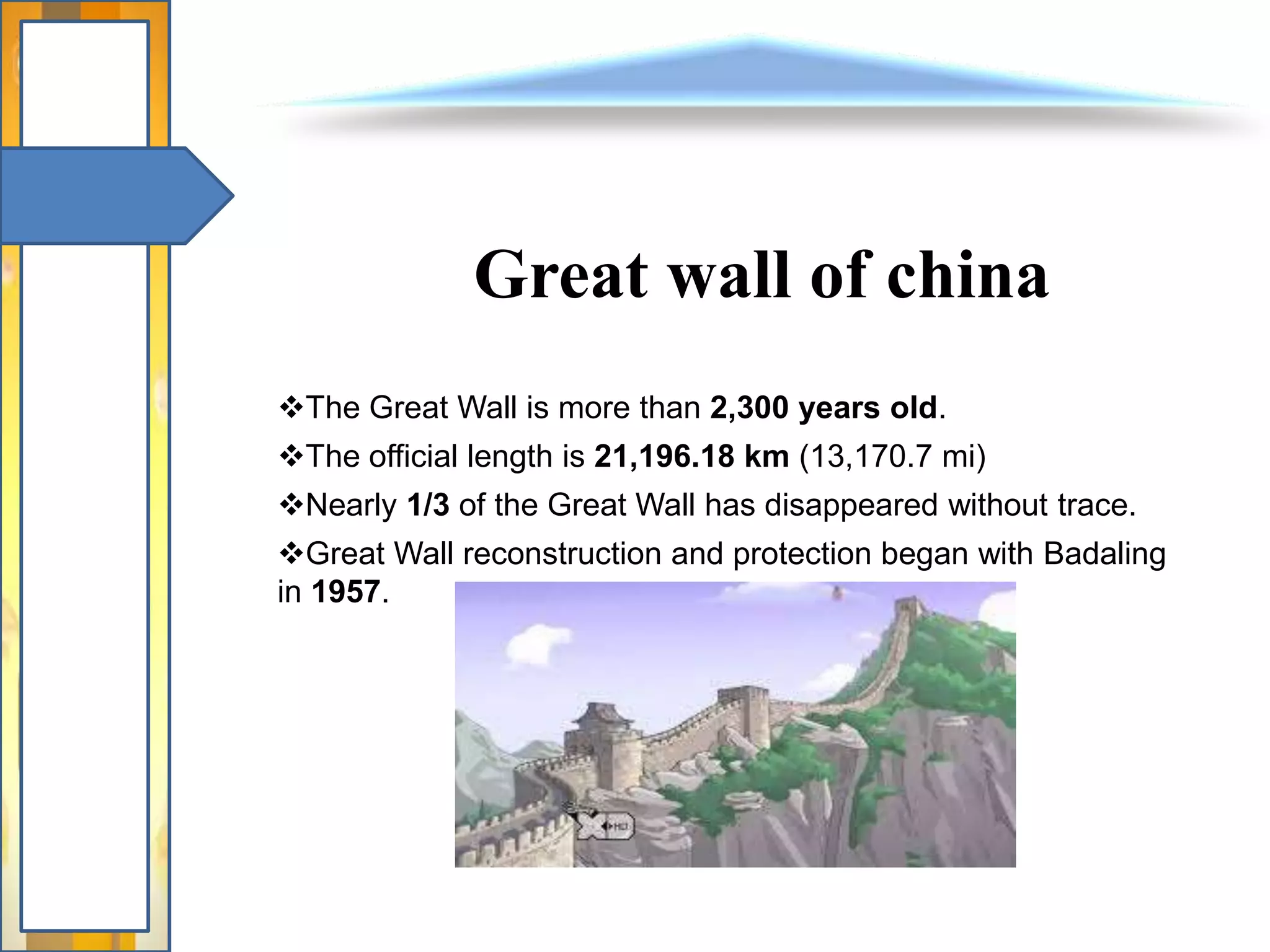 Great wall of china

❖The Great Wall is more than 2,300 years old.

❖The official length is 21,196.18 km (13,170.7 mi)

❖Nearly 1/3 of the Great Wall has disappeared without trace.

❖Great Wall reconstruction and protection began with Badaling in 1957.